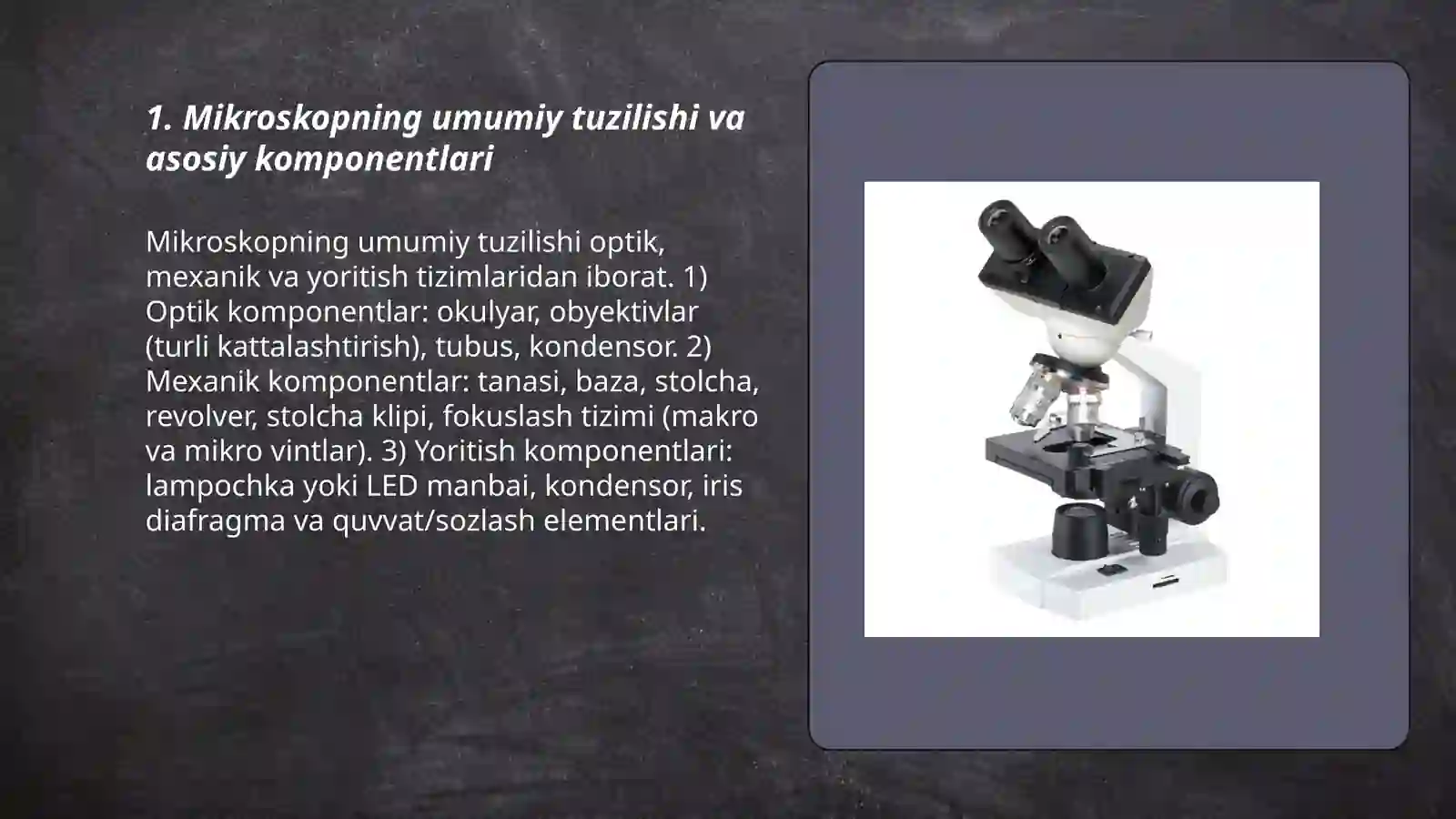 1. Mikroskopning umumiy tuzilishi va asosiy komponentlari

Mikroskopning umumiy tuzilishi optik, mexanik va yoritish tizimlaridan iborat. 1) Optik komponentlar: okulyar, obyektivlar (turli kattalashtirish), tubus, kondensor. 2) Mexanik komponentlar: tanasi, baza, stolcha, revolver, stolcha klipi, fokuslash tizimi (makro va mikro vintlar). 3) Yoritish komponentlari: lampochka yoki LED manbai, kondensor, iris diafragma va quvvat/sozlash elementlari.